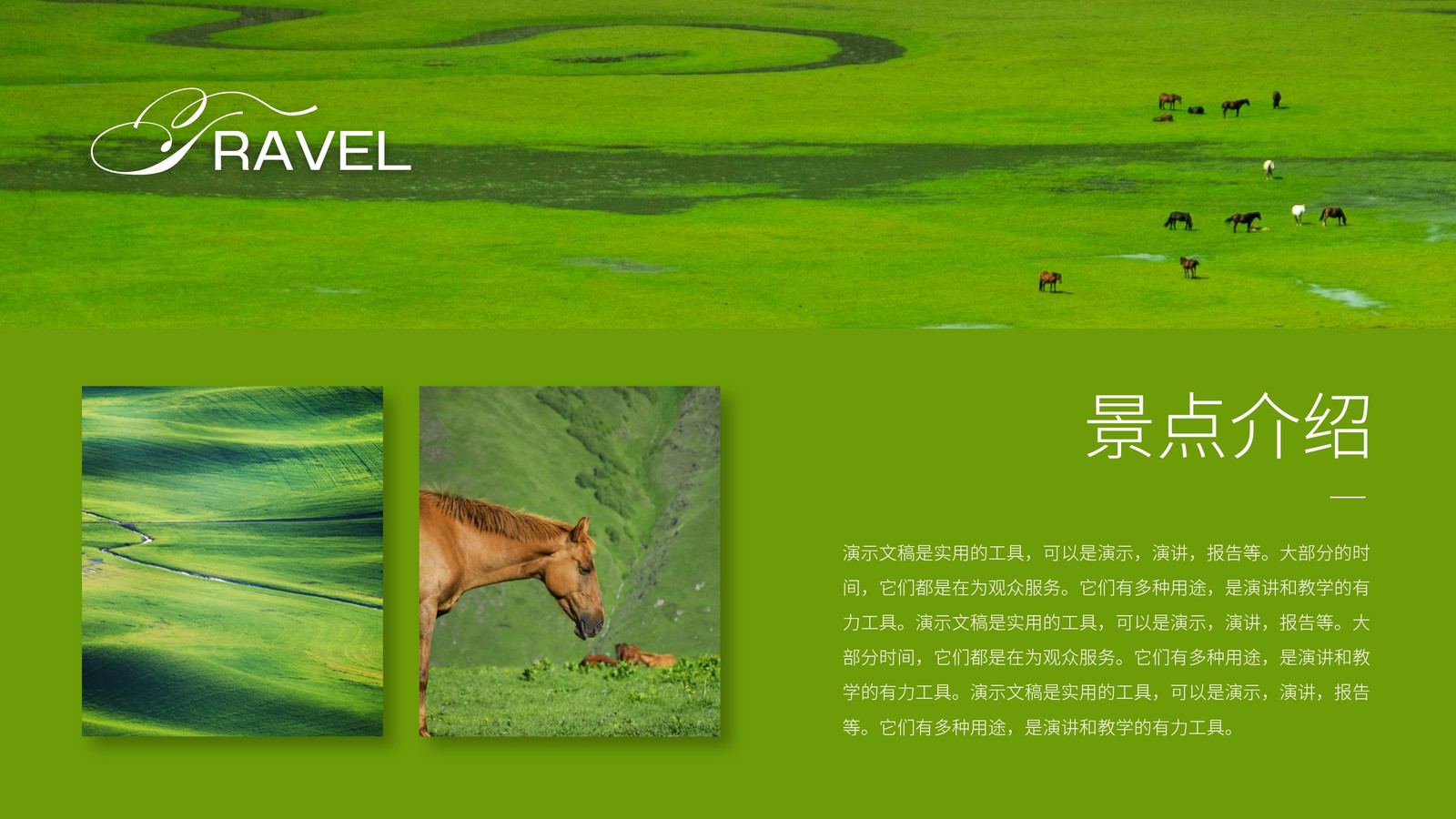 TRAVEL

景点介绍

演示文稿是实用的工具，可以是演示，演讲，报告等。大部分的时间，它们都是在为观众服务。它们有多种用途，是演讲和教学的有力工具。演示文稿是实用的工具，可以是演示，演讲，报告等。大部分时间，它们都是在为观众服务。它们有多种用途，是演讲和教学的有力工具。演示文稿是实用的工具，可以是演示，演讲，报告等。它们有多种用途，是演讲和教学的有力工具。